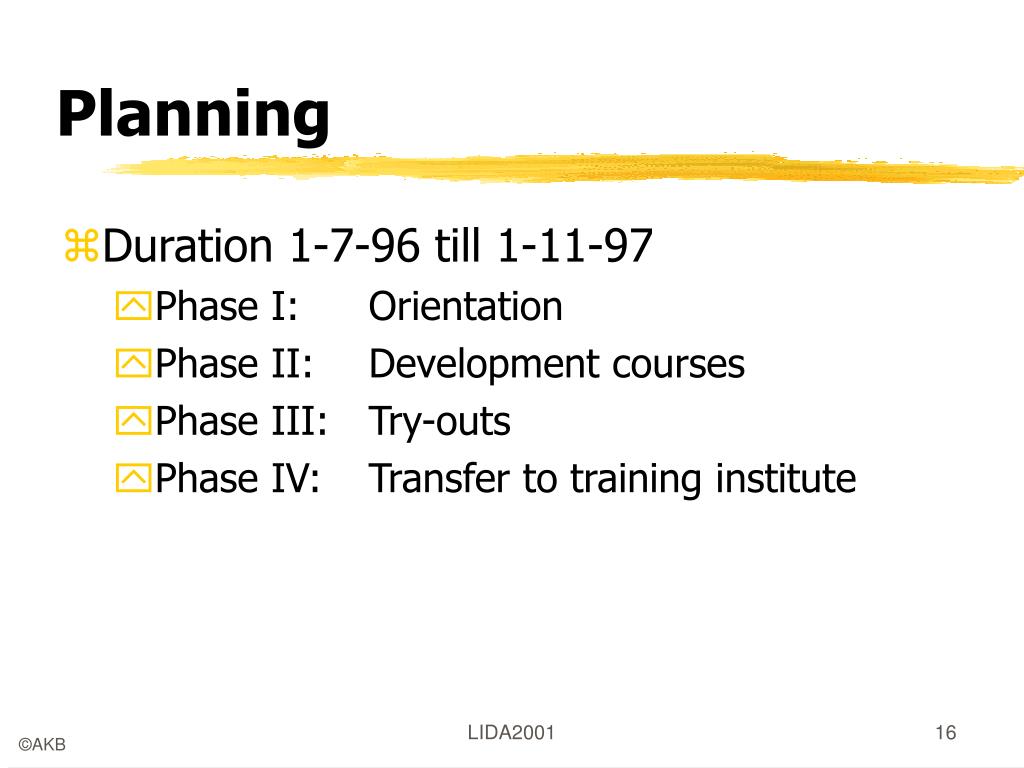 Planning

Duration 1-7-96 till 1-11-97

Phase I: Orientation

Phase II: Development courses

Phase III: Try-outs

Phase IV: Transfer to training institute

©AKB

LIDA2001

16